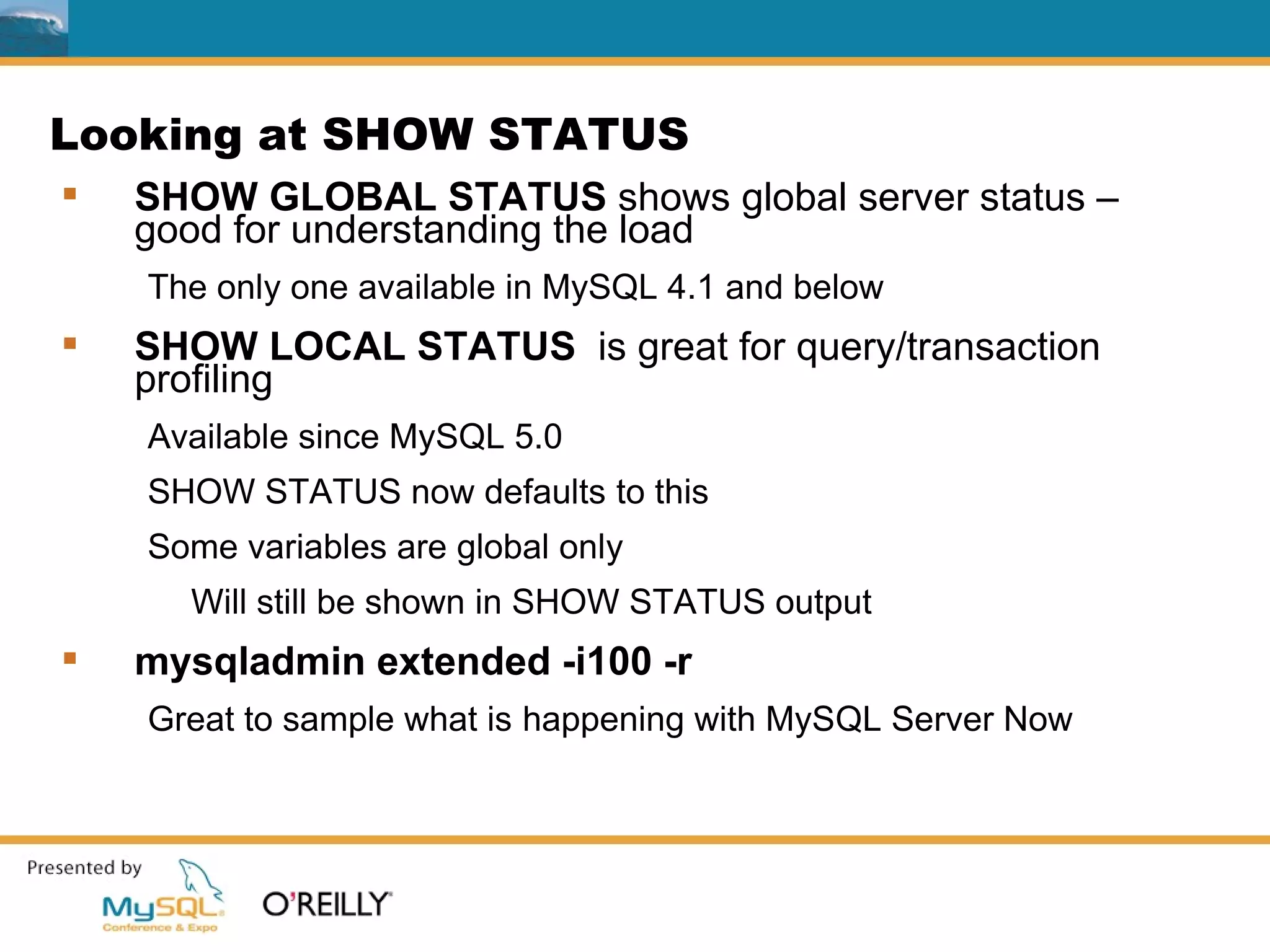 Looking at SHOW STATUS

SHOW GLOBAL STATUS shows global server status – good for understanding the load

The only one available in MySQL 4.1 and below

SHOW LOCAL STATUS is great for query/transaction profiling

Available since MySQL 5.0

SHOW STATUS now defaults to this

Some variables are global only

Will still be shown in SHOW STATUS output

mysqladmin extended -i100 -r

Great to sample what is happening with MySQL Server Now

Presented by

MySQL Conference & Expo

O'REILLY